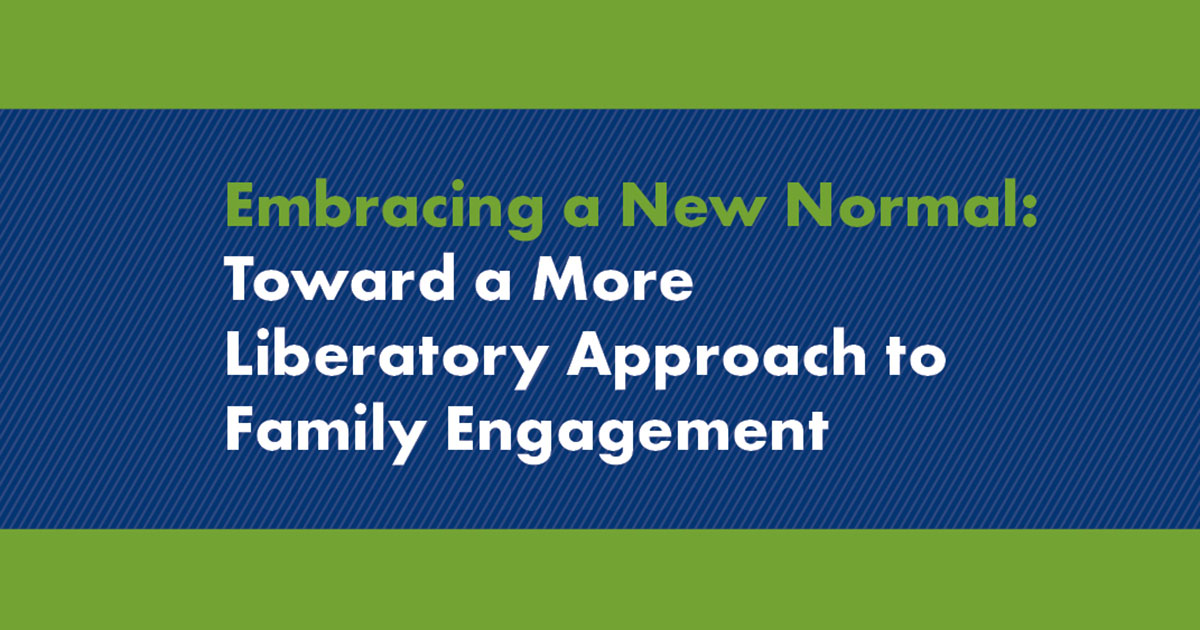 Embracing a New Normal:
Toward a More Liberatory Approach to Family Engagement